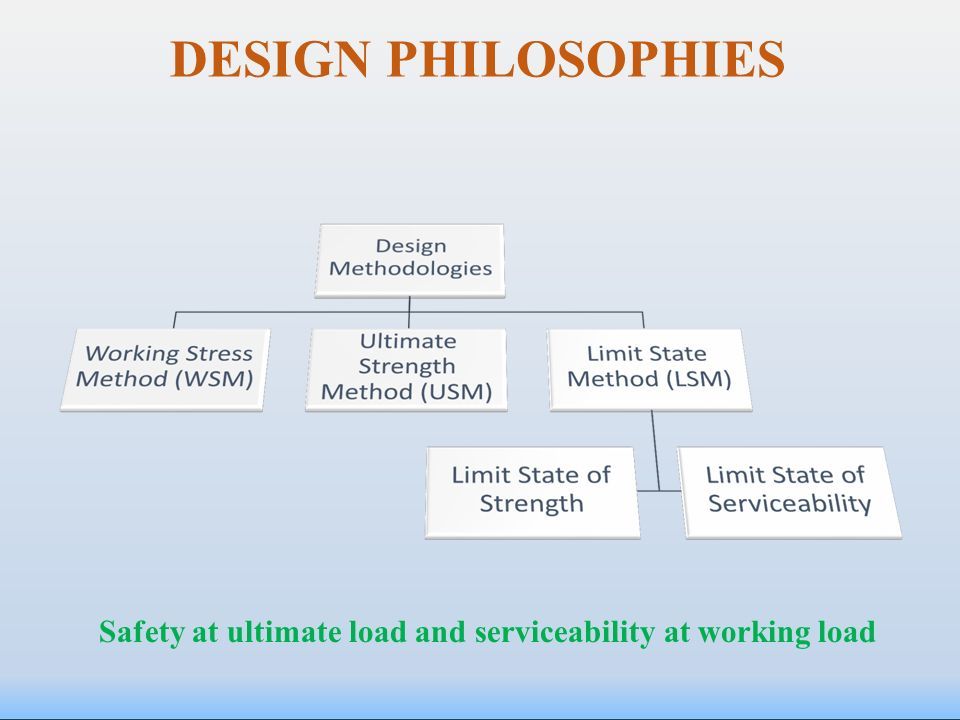 DESIGN PHILOSOPHIES

Design Methodologies

Working Stress Method (WSM)

Ultimate Strength Method (USM)

Limit State Method (LSM)

Limit State of Strength

Limit State of Serviceability

Safety at ultimate load and serviceability at working load